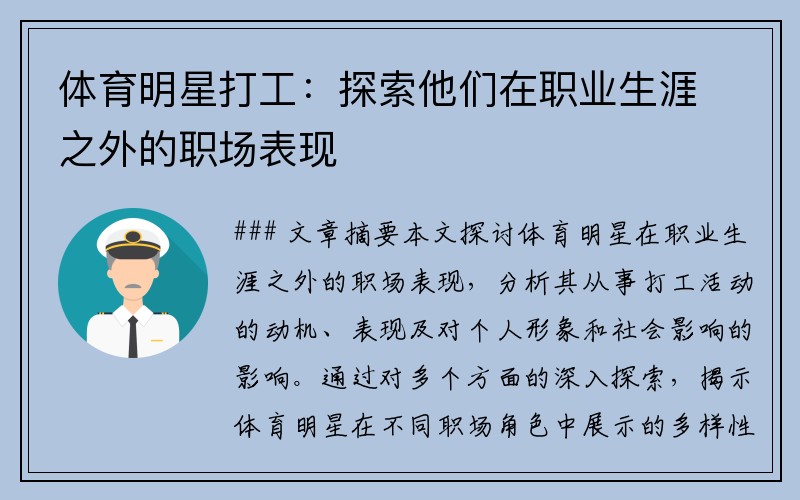 体育明星打工：探索他们在职业生涯之外的职场表现

### 文章摘要本文探讨体育明星在职业生涯之外的职场表现，分析其从事打工活动的动机、表现及对个人形象和社会影响的影响。通过对多个方面的深入探索，揭示体育明星在不同职场角色中展示的多样性